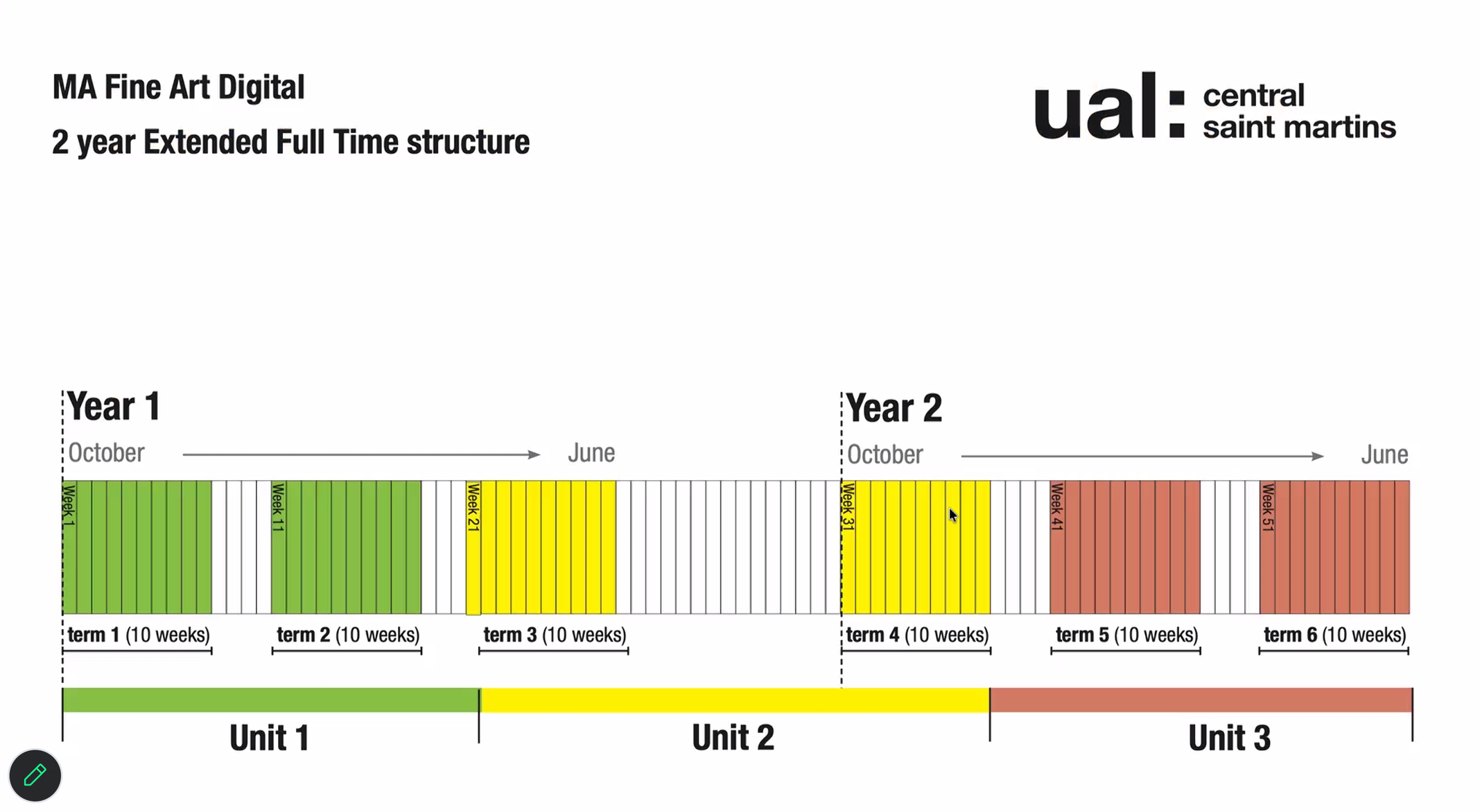 MA Fine Art Digital

2 year Extended Full Time structure

ual: central saint martins

Year 1

October June

Week 1

Week 11

Week 21

term 1 (10 weeks)

term 2 (10 weeks)

term 3 (10 weeks)

Year 2

October June

Week 31

Week 41

Week 51

term 4 (10 weeks)

term 5 (10 weeks)

term 6 (10 weeks)

Unit 1

Unit 2

Unit 3